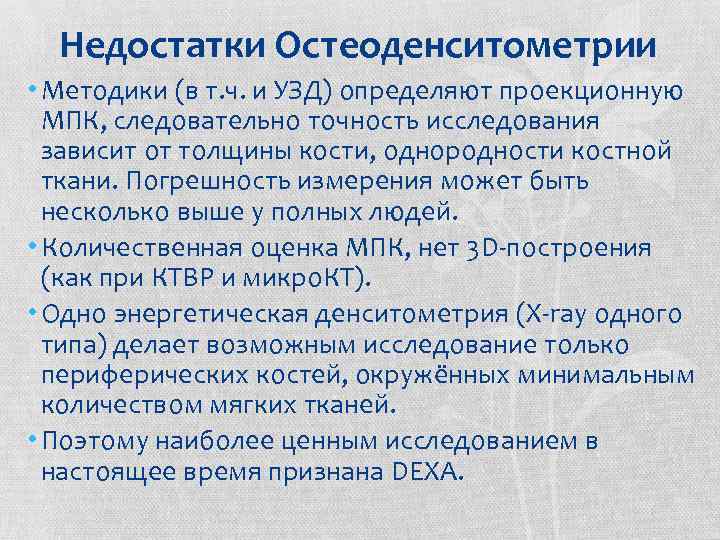 Недостатки Остеоденситометрии

• Методики (в т.ч. и УЗД) определяют проекционную МПК, следовательно точность исследования зависит от толщины кости, однородности костной ткани. Погрешность измерения может быть несколько выше у полных людей.

• Количественная оценка МПК, нет 3D-построения (как при КТВР и микроКТ).

• Одно энергетическая денситометрия (X-ray одного типа) делает возможным исследование только периферических костей, окружённых минимальным количеством мягких тканей.

• Поэтому наиболее ценным исследованием в настоящее время признана DEXA.